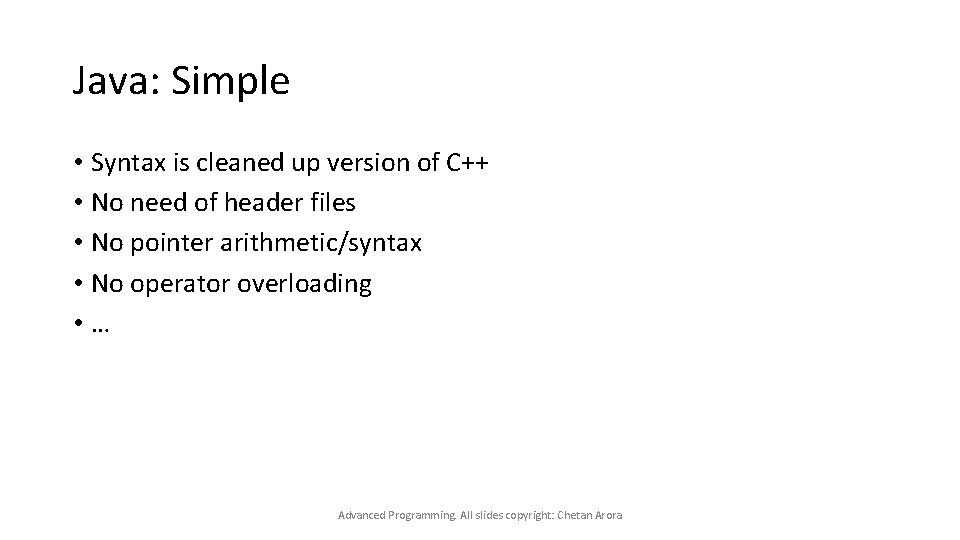 Java: Simple

• Syntax is cleaned up version of C++
• No need of header files
• No pointer arithmetic/syntax
• No operator overloading
• …

Advanced Programming. All slides copyright: Chetan Arora